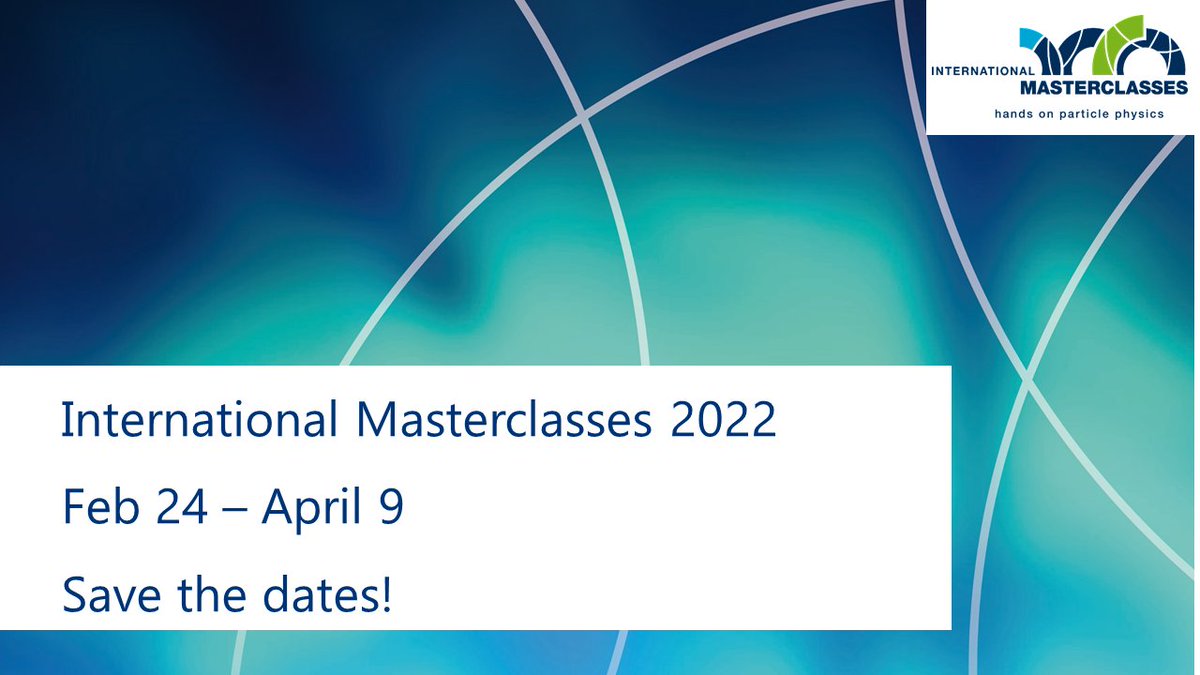 INTERNATIONAL MASTERCLASSES
hands on particle physics

International Masterclasses 2022

Feb 24 – April 9

Save the dates!